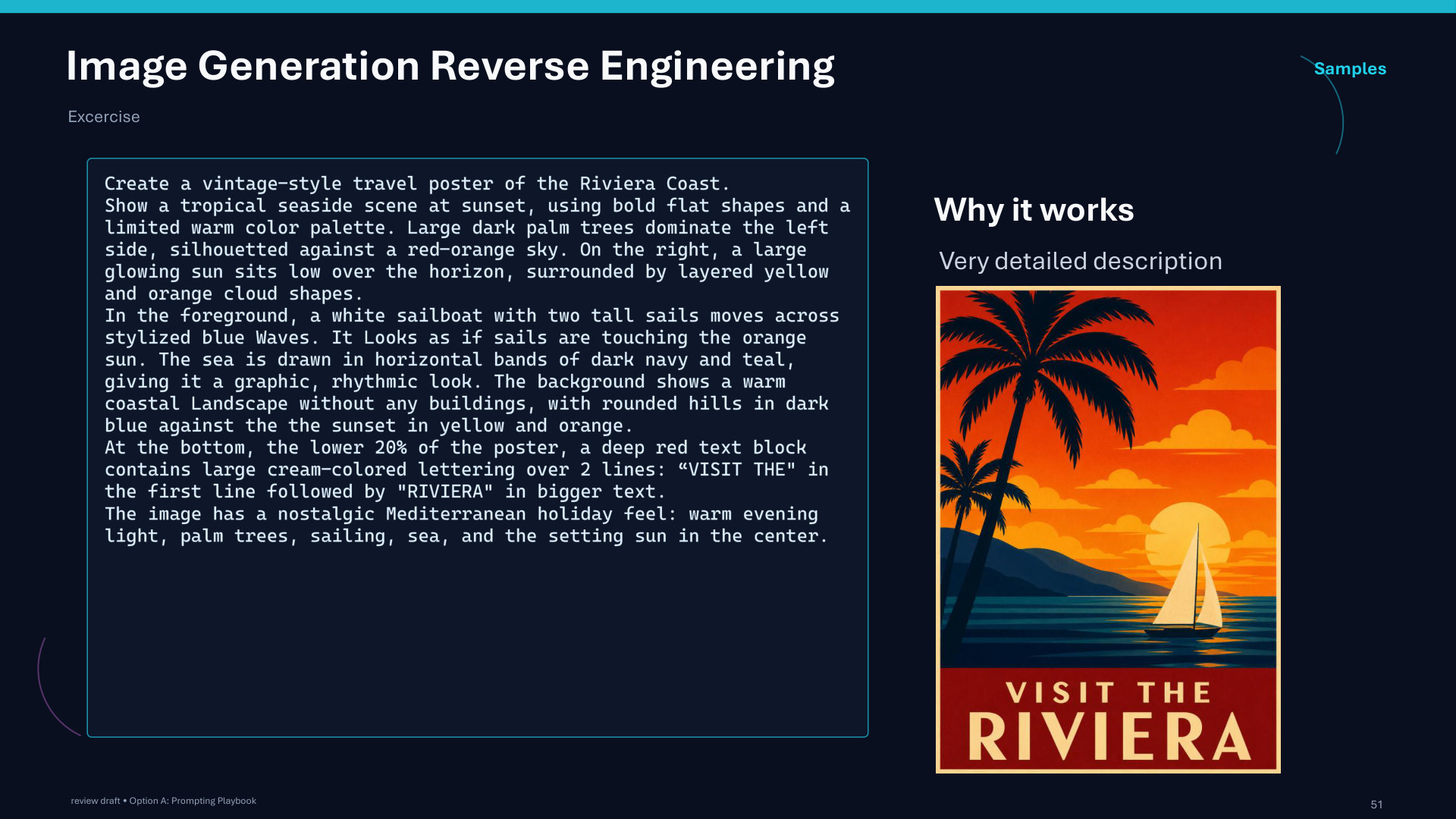 Image Generation Reverse Engineering

Samples

Excercise

Create a vintage-style travel poster of the Riviera Coast.
Show a tropical seaside scene at sunset, using bold flat shapes and a limited warm color palette. Large dark palm trees dominate the left side, silhouetted against a red-orange sky. On the right, a large glowing sun sits low over the horizon, surrounded by layered yellow and orange cloud shapes.
In the foreground, a white sailboat with two tall sails moves across stylized blue Waves. It Looks as if sails are touching the orange sun. The sea is drawn in horizontal bands of dark navy and teal, giving it a graphic, rhythmic look. The background shows a warm coastal Landscape without any buildings, with rounded hills in dark blue against the the sunset in yellow and orange.
At the bottom, the lower 20% of the poster, a deep red text block contains large cream-colored lettering over 2 lines: “VISIT THE" in the first line followed by "RIVIERA" in bigger text.
The image has a nostalgic Mediterranean holiday feel: warm evening light, palm trees, sailing, sea, and the setting sun in the center.

Why it works

Very detailed description

VISIT THE
RIVIERA

review draft • Option A: Prompting Playbook

51